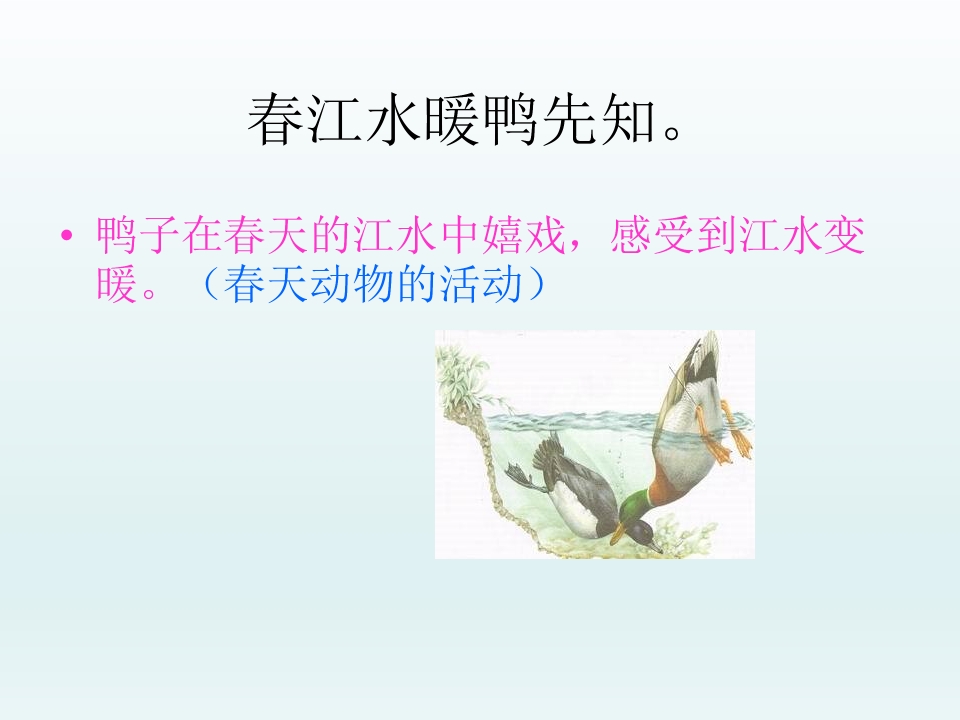 春江水暖鸭先知。

• 鸭子在春天的江水中嬉戏，感受到江水变暖。（春天动物的活动）